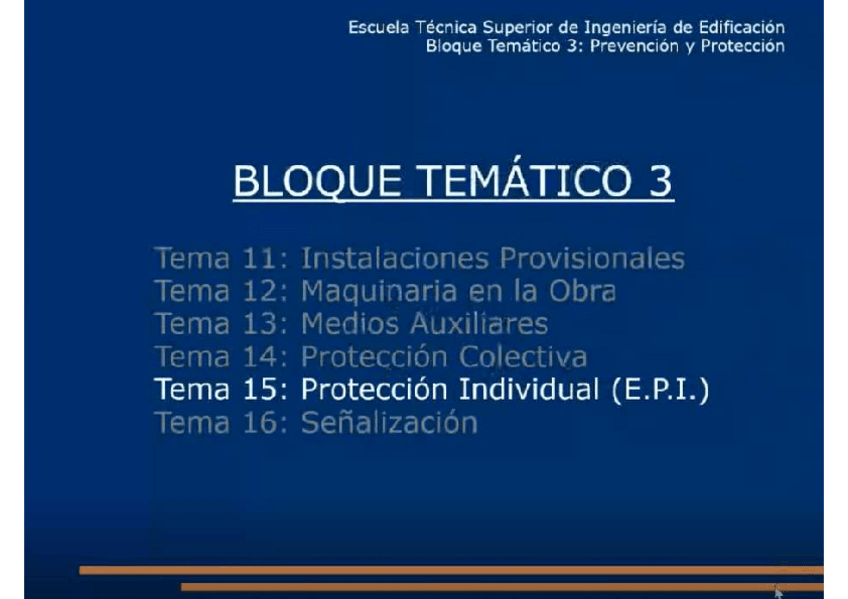 Escuela Técnica Superior de Ingeniería de Edificación
Bloque Temático 3: Prevención y Protección

BLOQUE TEMÁTICO 3

Tema 11: Instalaciones Provisionales
Tema 12: Maquinaria en la Obra
Tema 13: Medios Auxiliares
Tema 14: Protección Colectiva
Tema 15: Protección Individual (E.P.I.)
Tema 16: Señalización